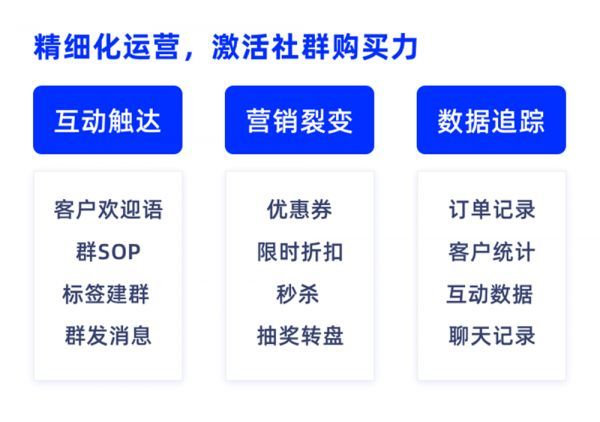 精细化运营，激活社群购买力

互动触达

客户欢迎语
群SOP
标签建群
群发消息

营销裂变

优惠券
限时折扣
秒杀
抽奖转盘

数据追踪

订单记录
客户统计
互动数据
聊天记录